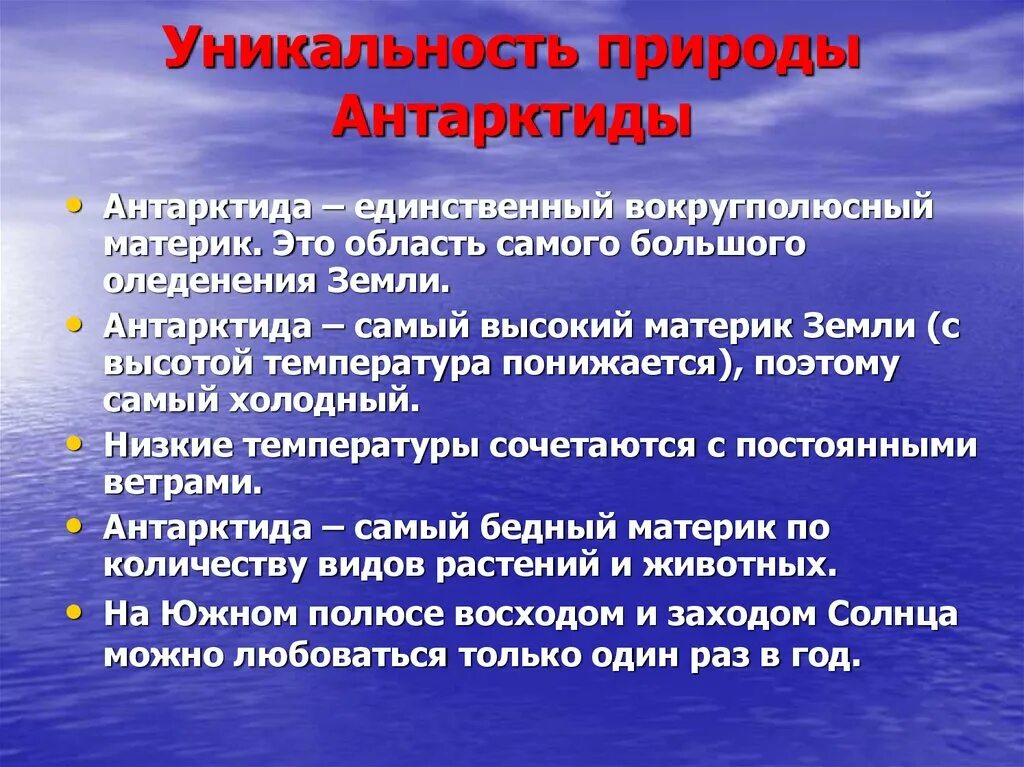 Уникальность природы Антарктиды

• Антарктида – единственный вокругполюсный материк. Это область самого большого оледенения Земли.
• Антарктида – самый высокий материк Земли (с высотой температура понижается), поэтому самый холодный.
• Низкие температуры сочетаются с постоянными ветрами.
• Антарктида – самый бедный материк по количеству видов растений и животных.
• На Южном полюсе восходом и заходом Солнца можно любоваться только один раз в год.